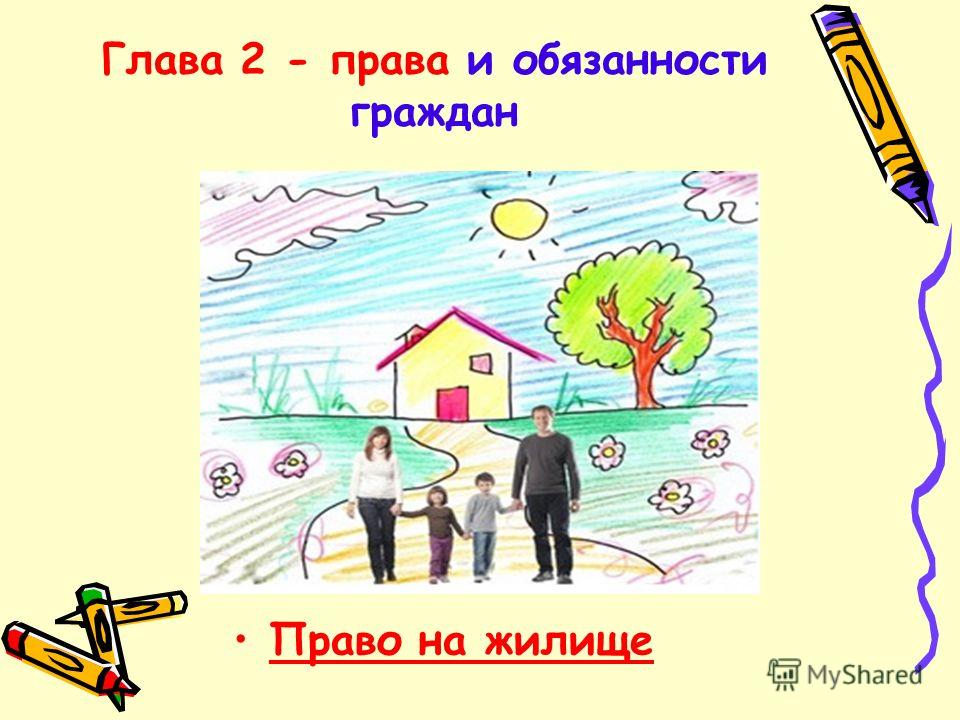 Глава 2 - права и обязанности граждан

• Право на жилище

MyShared